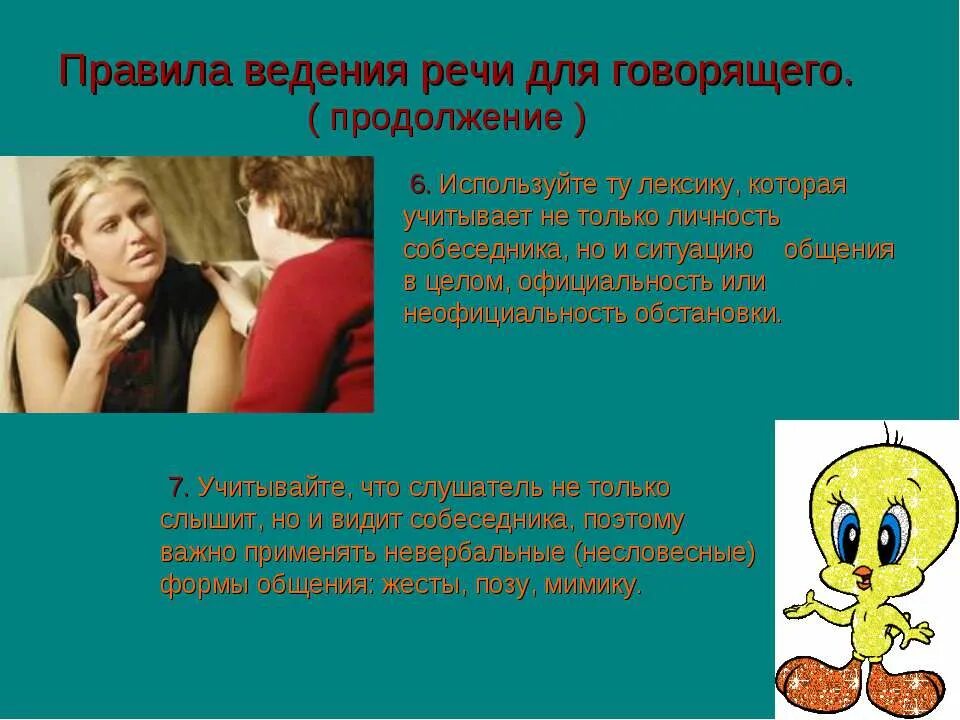 Правила ведения речи для говорящего.
( продолжение )

6. Используйте ту лексику, которая учитывает не только личность собеседника, но и ситуацию общения в целом, официальность или неофициальность обстановки.

7. Учитывайте, что слушатель не только слышит, но и видит собеседника, поэтому важно применять невербальные (несловесные) формы общения: жесты, позу, мимику.